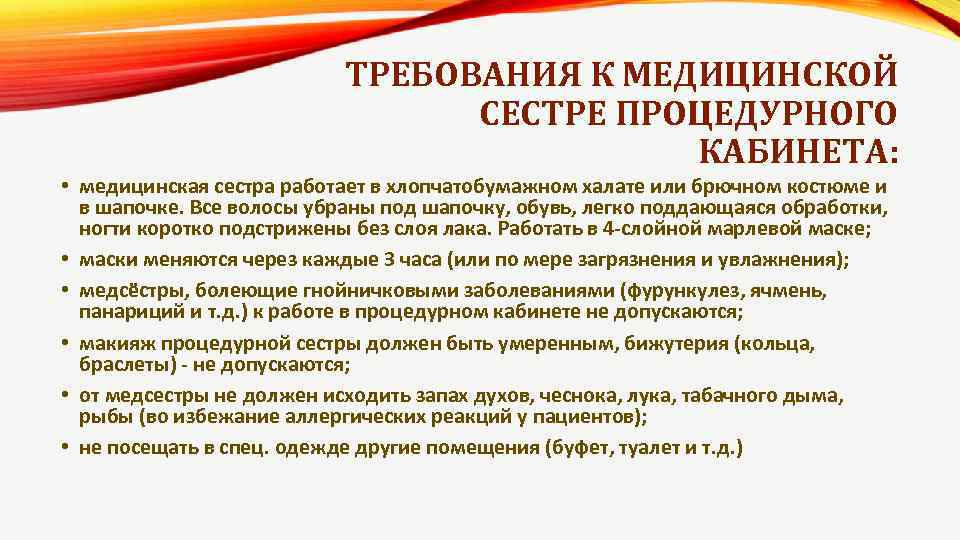 ТРЕБОВАНИЯ К МЕДИЦИНСКОЙ СЕСТРЕ ПРОЦЕДУРНОГО КАБИНЕТА:

• медицинская сестра работает в хлопчатобумажном халате или брючном костюме и в шапочке. Все волосы убраны под шапочку, обувь, легко поддающаяся обработки, ногти коротко подстрижены без слоя лака. Работать в 4-слойной марлевой маске;

• маски меняются через каждые 3 часа (или по мере загрязнения и увлажнения);

• медсёстры, болеющие гнойничковыми заболеваниями (фурункулез, ячмень, панариций и т.д.) к работе в процедурном кабинете не допускаются;

• макияж процедурной сестры должен быть умеренным, бижутерия (кольца, браслеты) - не допускаются;

• от медсестры не должен исходить запах духов, чеснока, лука, табачного дыма, рыбы (во избежание аллергических реакций у пациентов);

• не посещать в спец. одежде другие помещения (буфет, туалет и т.д.)